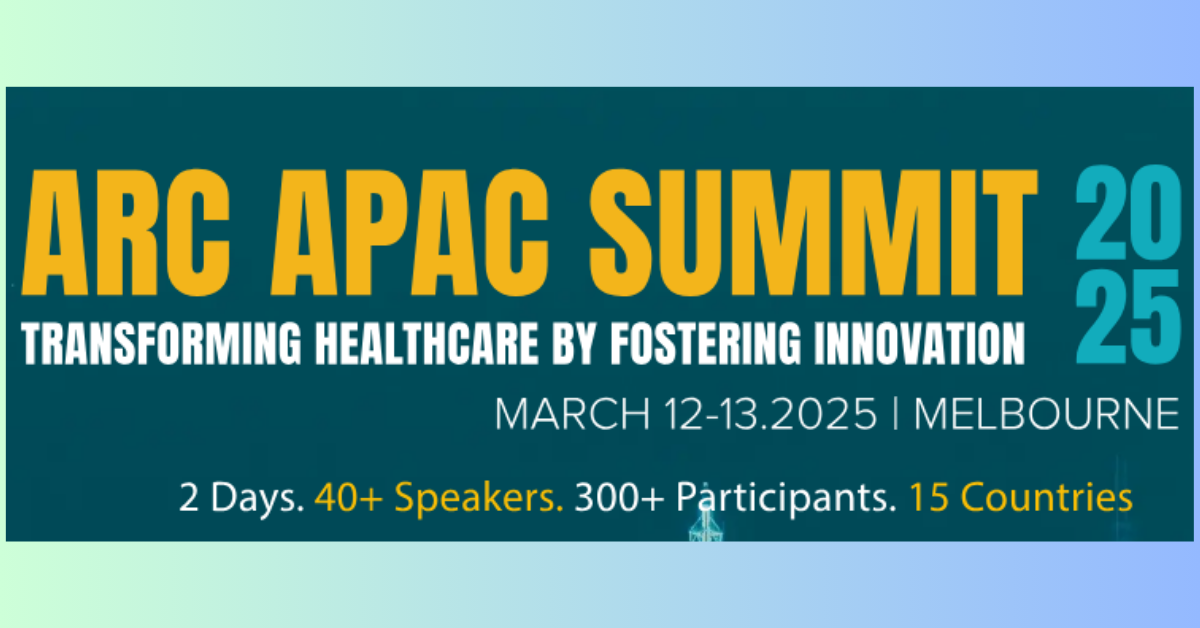 ARC APAC SUMMIT

2025

TRANSFORMING HEALTHCARE BY FOSTERING INNOVATION

MARCH 12-13.2025 | MELBOURNE

2 Days. 40+ Speakers. 300+ Participants. 15 Countries